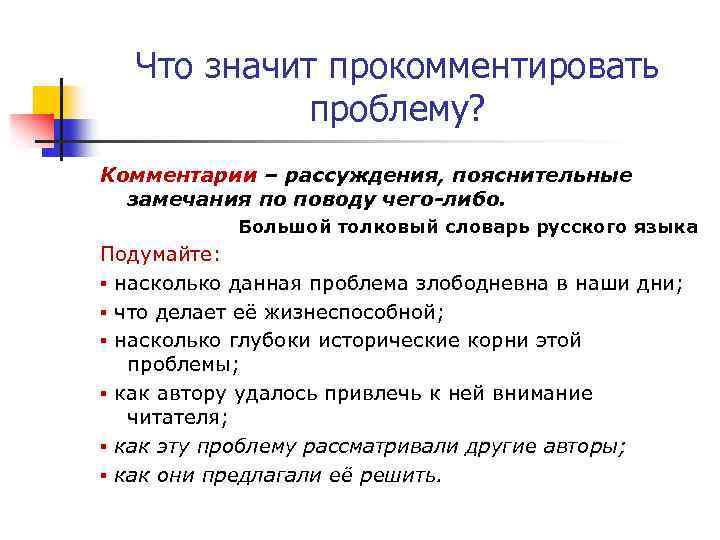 Что значит прокомментировать проблему?

Комментарии – рассуждения, пояснительные замечания по поводу чего-либо.

Большой толковый словарь русского языка

Подумайте:

▪ насколько данная проблема злободневна в наши дни;
▪ что делает её жизнеспособной;
▪ насколько глубоки исторические корни этой проблемы;
▪ как автору удалось привлечь к ней внимание читателя;
▪ как эту проблему рассматривали другие авторы;
▪ как они предлагали её решить.